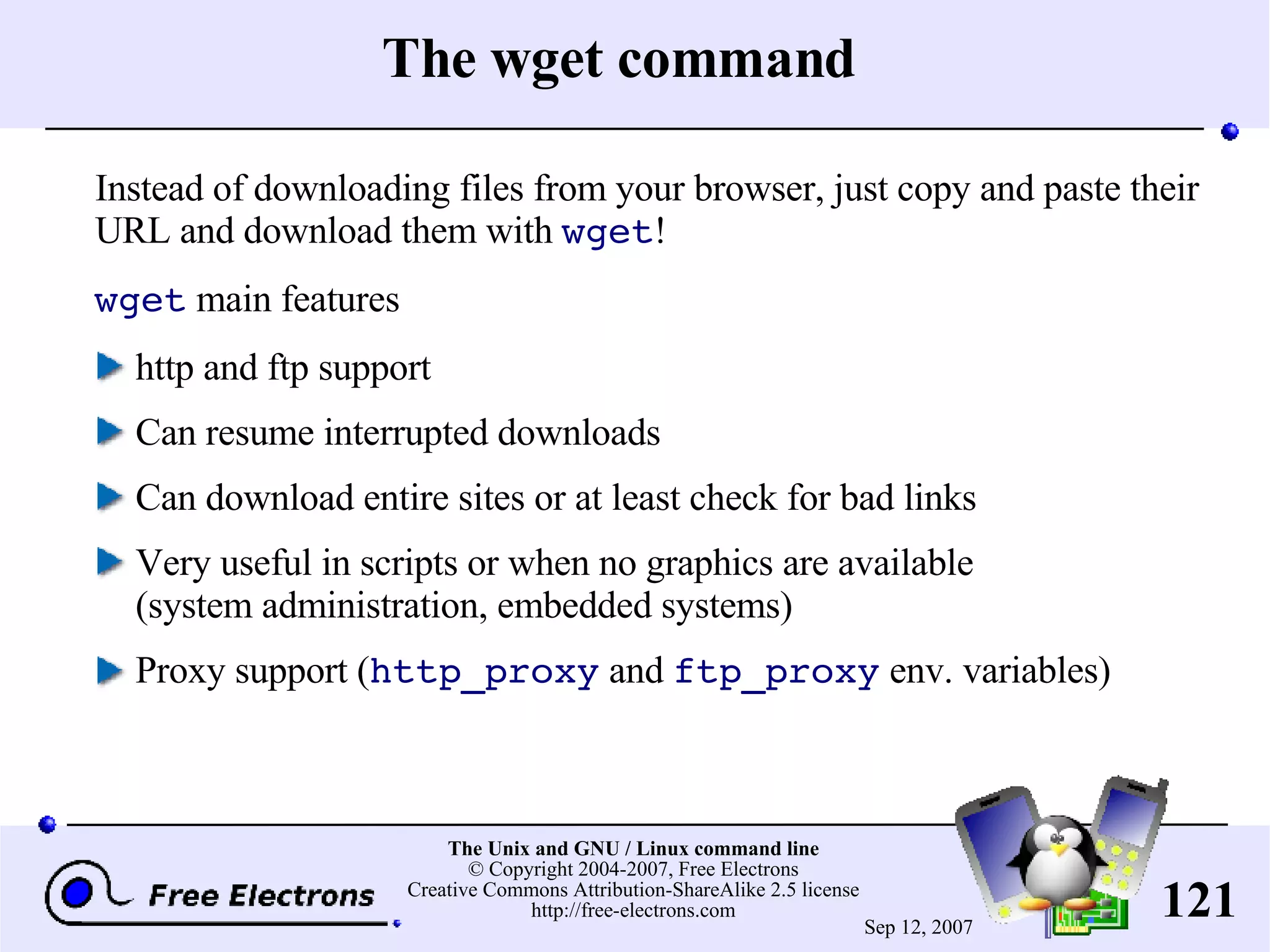 The wget command

Instead of downloading files from your browser, just copy and paste their URL and download them with wget!

wget main features

http and ftp support

Can resume interrupted downloads

Can download entire sites or at least check for bad links

Very useful in scripts or when no graphics are available (system administration, embedded systems)

Proxy support (http_proxy and ftp_proxy env. variables)

Free Electrons

The Unix and GNU / Linux command line
© Copyright 2004-2007, Free Electrons
Creative Commons Attribution-ShareAlike 2.5 license
http://free-electrons.com

Sep 12, 2007

121